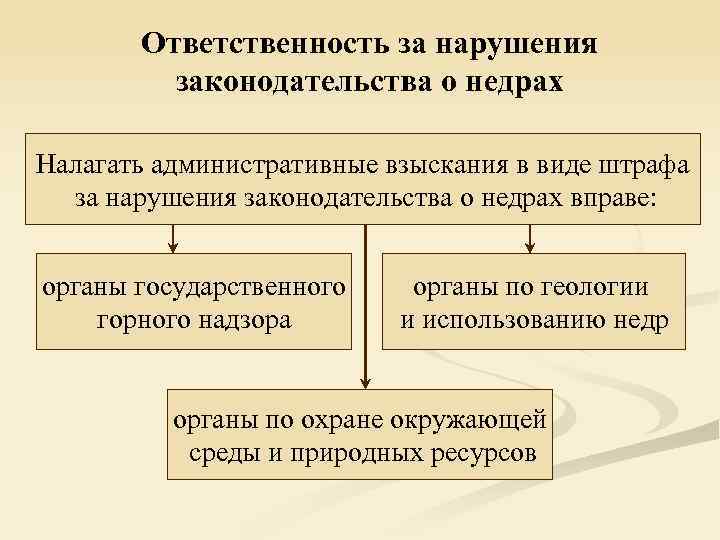 Ответственность за нарушения законодательства о недрах

Налагать административные взыскания в виде штрафа за нарушения законодательства о недрах вправе:

органы государственного горного надзора

органы по геологии и использованию недр

органы по охране окружающей среды и природных ресурсов